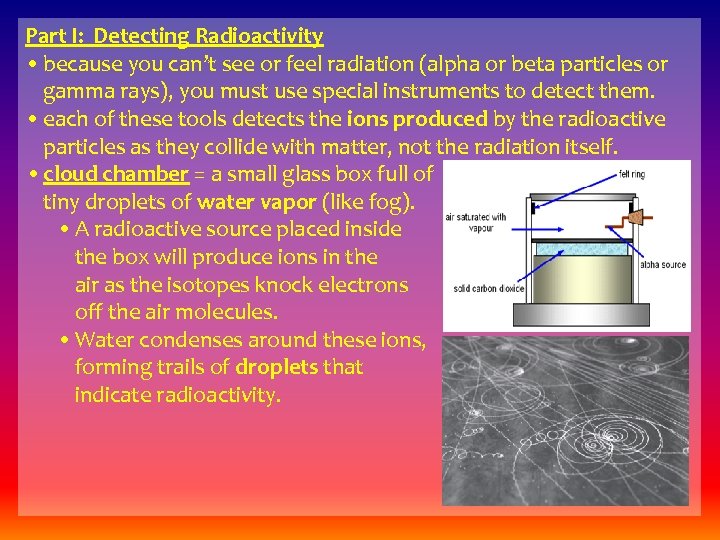 Part I: Detecting Radioactivity

• because you can't see or feel radiation (alpha or beta particles or gamma rays), you must use special instruments to detect them.

• each of these tools detects the ions produced by the radioactive particles as they collide with matter, not the radiation itself.

• cloud chamber = a small glass box full of tiny droplets of water vapor (like fog).

• A radioactive source placed inside the box will produce ions in the air as the isotopes knock electrons off the air molecules.

• Water condenses around these ions, forming trails of droplets that indicate radioactivity.

felt ring

air saturated with vapour

alpha source

solid carbon dioxide